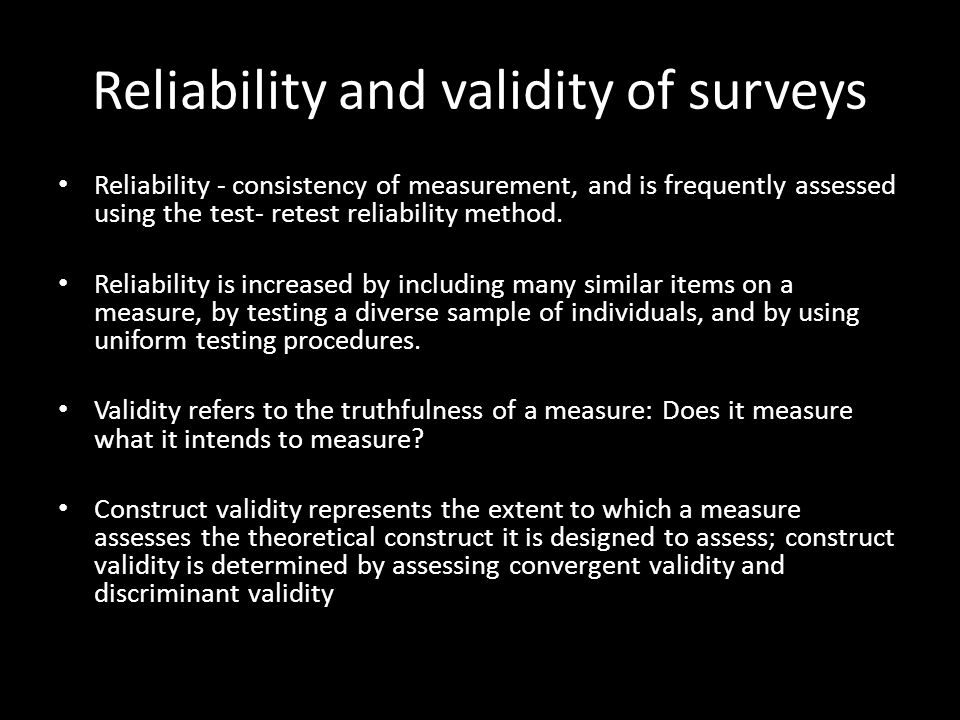 Reliability and validity of surveys

• Reliability - consistency of measurement, and is frequently assessed using the test- retest reliability method.

• Reliability is increased by including many similar items on a measure, by testing a diverse sample of individuals, and by using uniform testing procedures.

• Validity refers to the truthfulness of a measure: Does it measure what it intends to measure?

• Construct validity represents the extent to which a measure assesses the theoretical construct it is designed to assess; construct validity is determined by assessing convergent validity and discriminant validity